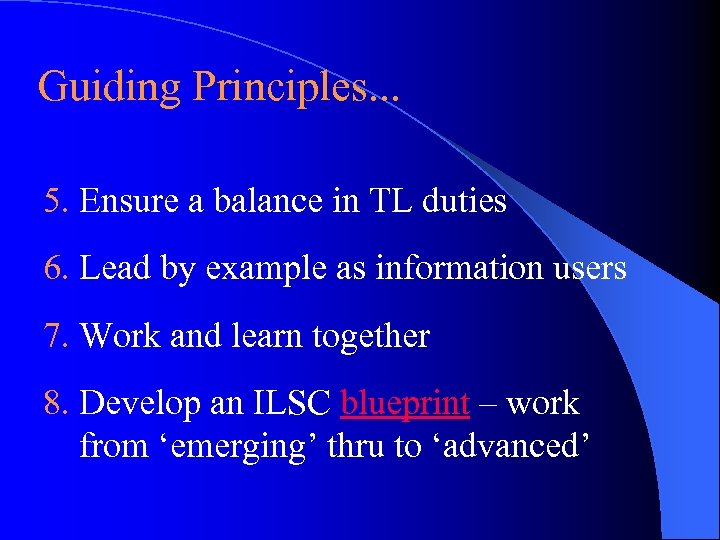 Guiding Principles...

5. Ensure a balance in TL duties

6. Lead by example as information users

7. Work and learn together

8. Develop an ILSC blueprint – work from ‘emerging’ thru to ‘advanced’